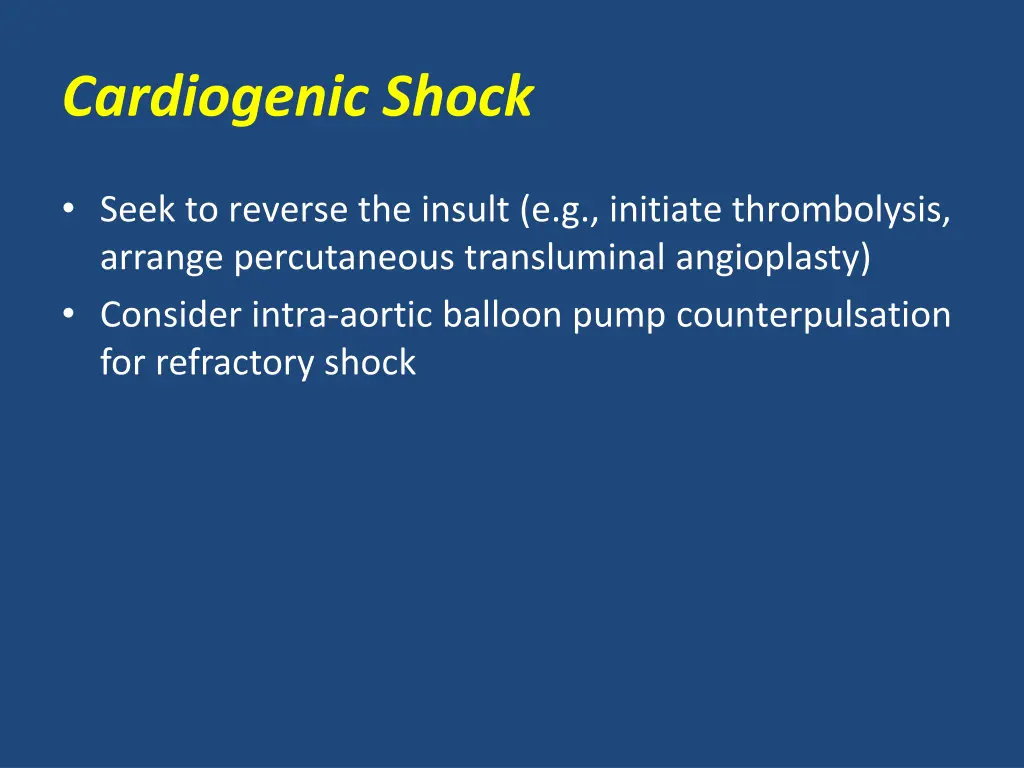 Cardiogenic Shock

• Seek to reverse the insult (e.g., initiate thrombolysis, arrange percutaneous transluminal angioplasty)
• Consider intra-aortic balloon pump counterpulsation for refractory shock